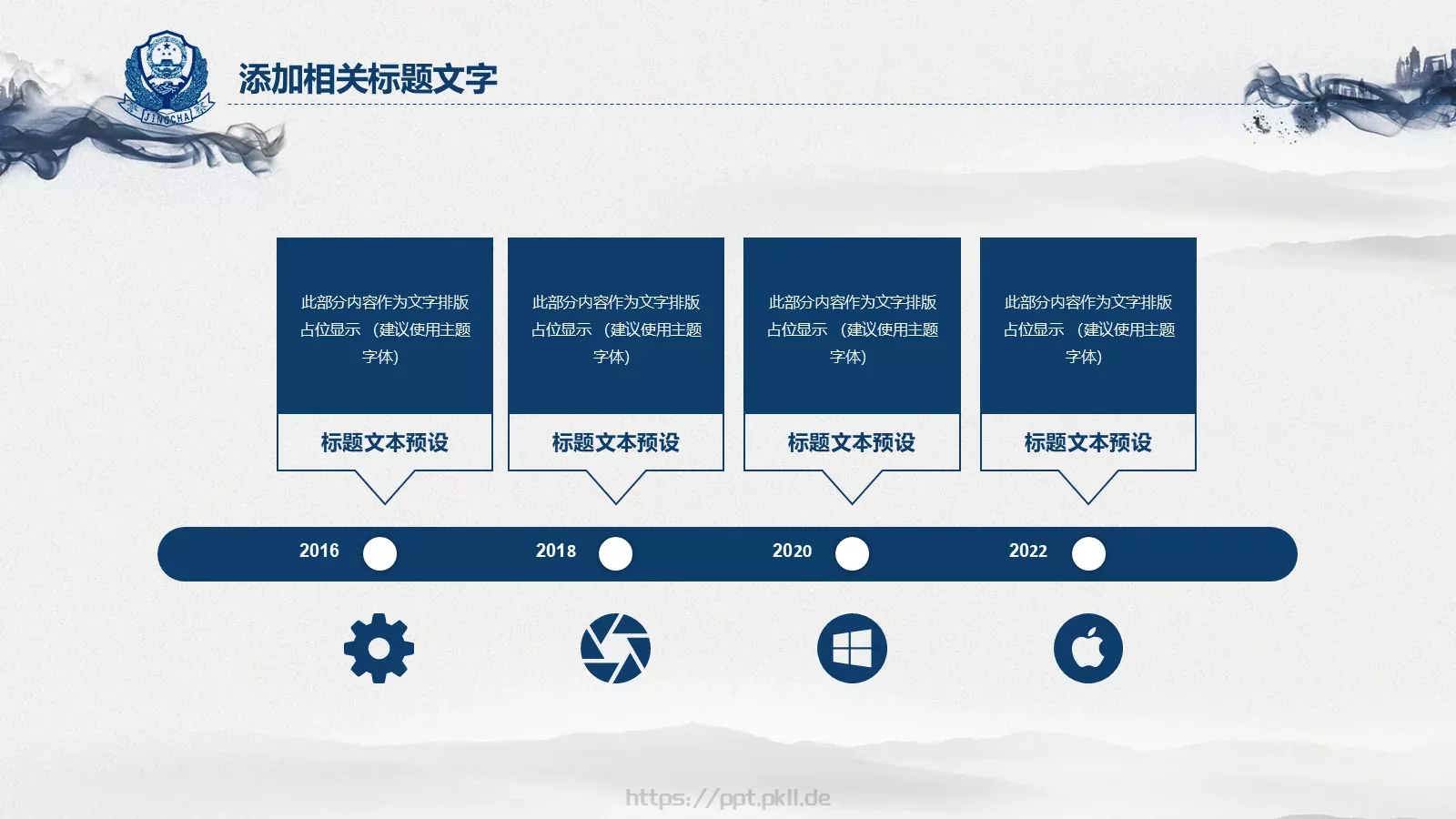 JINGCHA

添加相关标题文字

此部分内容作为文字排版占位显示 （建议使用主题字体）

标题文本预设

此部分内容作为文字排版占位显示 （建议使用主题字体）

标题文本预设

此部分内容作为文字排版占位显示 （建议使用主题字体）

标题文本预设

此部分内容作为文字排版占位显示 （建议使用主题字体）

标题文本预设

2016

2018

2020

2022

https://ppt.pkll.de